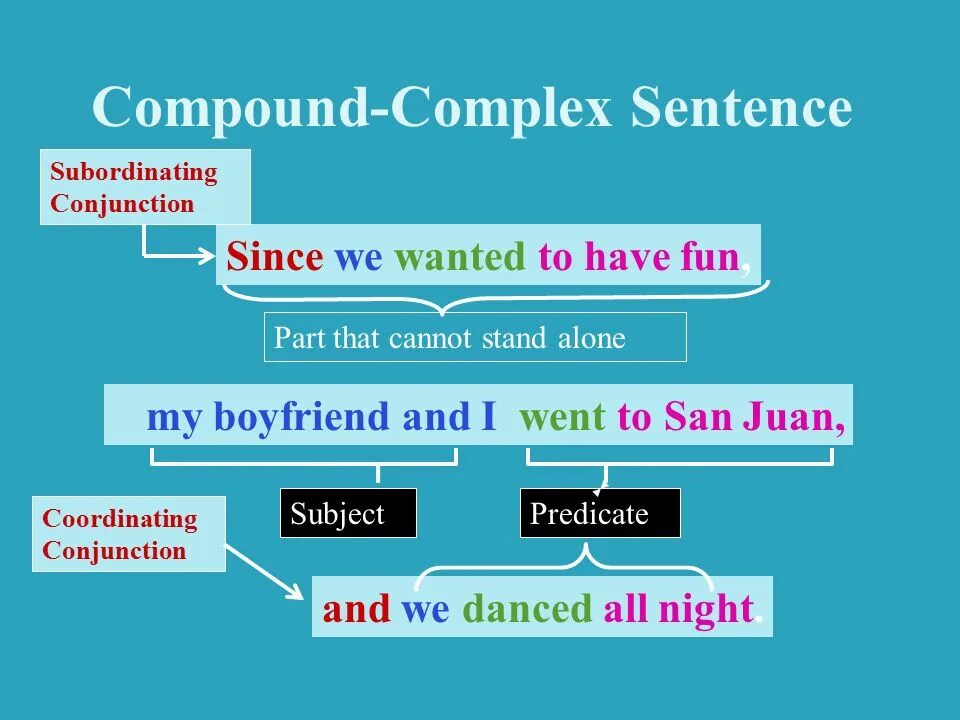 Compound-Complex Sentence

Subordinating Conjunction

Since we wanted to have fun,

Part that cannot stand alone

my boyfriend and I went to San Juan,

Subject

Predicate

Coordinating Conjunction

and we danced all night.